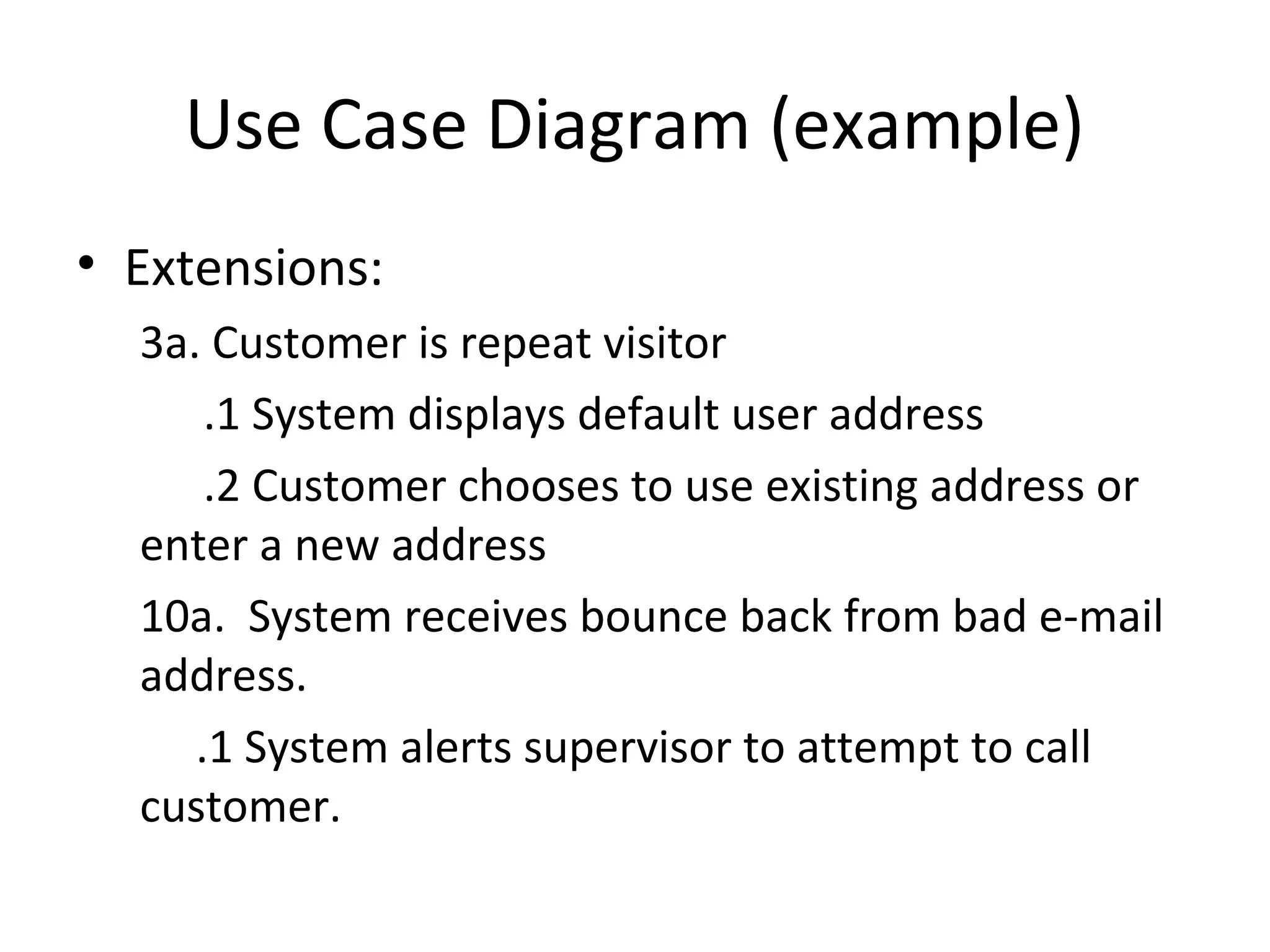 Use Case Diagram (example)

• Extensions:

3a. Customer is repeat visitor

.1 System displays default user address

.2 Customer chooses to use existing address or enter a new address

10a. System receives bounce back from bad e-mail address.

.1 System alerts supervisor to attempt to call customer.